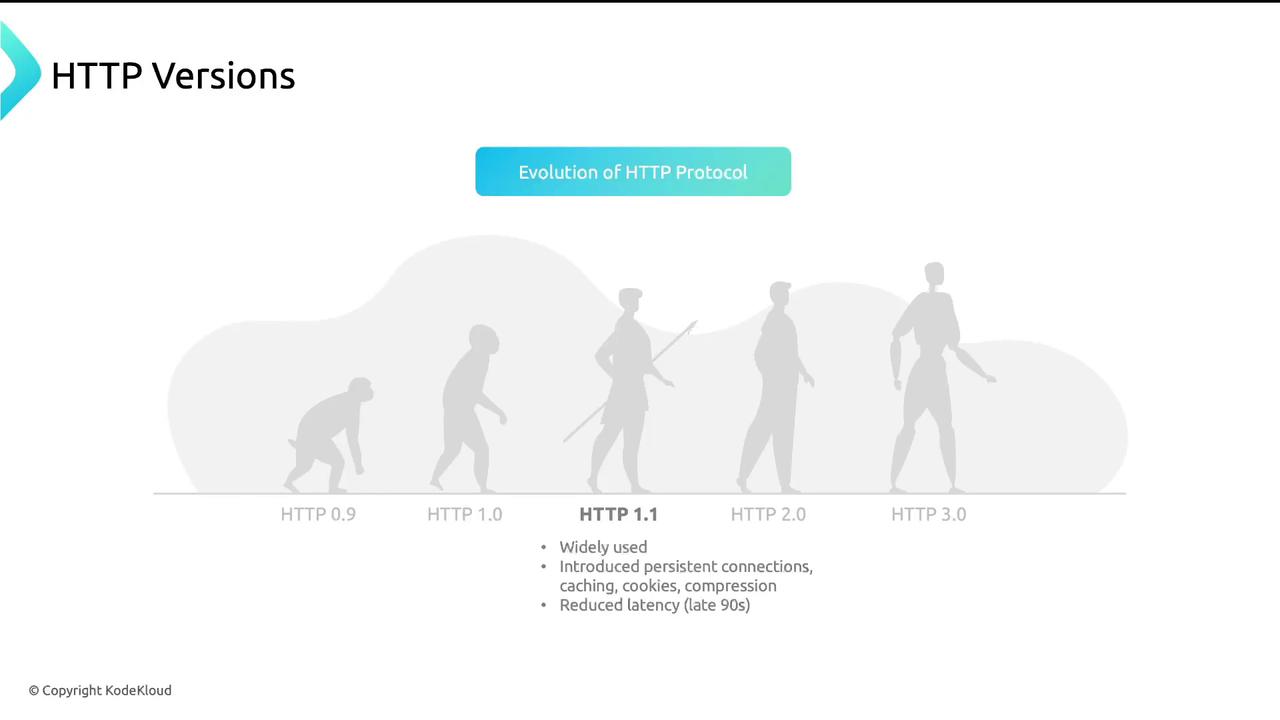 HTTP Versions

Evolution of HTTP Protocol

HTTP 0.9

HTTP 1.0

HTTP 1.1

HTTP 2.0

HTTP 3.0

• Widely used
• Introduced persistent connections, caching, cookies, compression
• Reduced latency (late 90s)

© Copyright KodeKloud